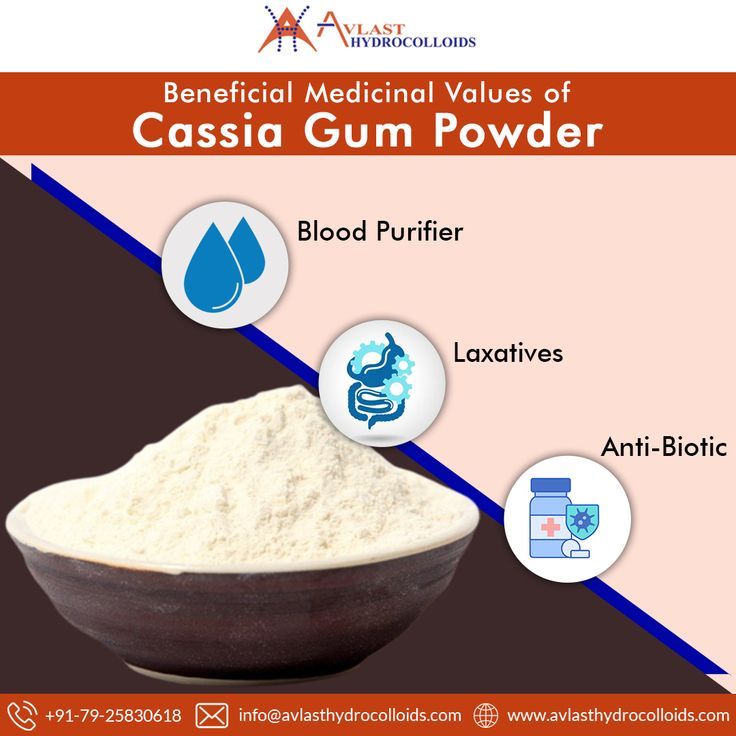 AVLAST HYDROCOLLOIDS

Beneficial Medicinal Values of
Cassia Gum Powder

Blood Purifier

Laxatives

Anti-Biotic

+91-79-25830618 info@avlasthydrocolloids.com www.avlasthydrocolloids.com